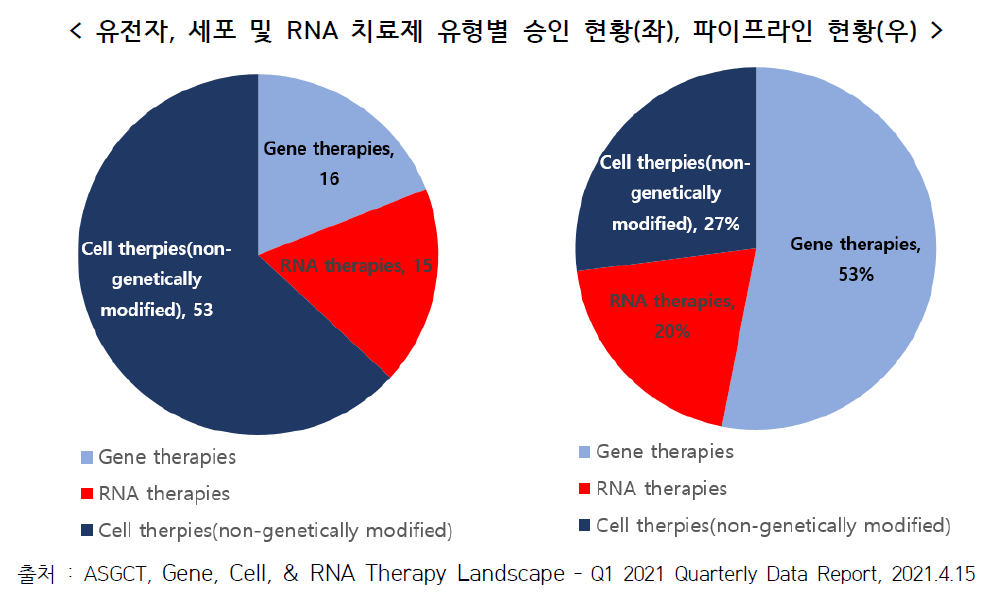 < 유전자, 세포 및 RNA 치료제 유형별 승인 현황(좌), 파이프라인 현황(우) >

Gene therapies, 16

RNA therapies, 15

Cell therpies(non-genetically modified), 53

Gene therapies

RNA therapies

Cell therpies(non-genetically modified)

Cell therpies(non-genetically modified), 27%

Gene therapies, 53%

RNA therapies, 20%

Gene therapies

RNA therapies

Cell therpies(non-genetically modified)

출처 : ASGCT, Gene, Cell, & RNA Therapy Landscape - Q1 2021 Quarterly Data Report, 2021.4.15